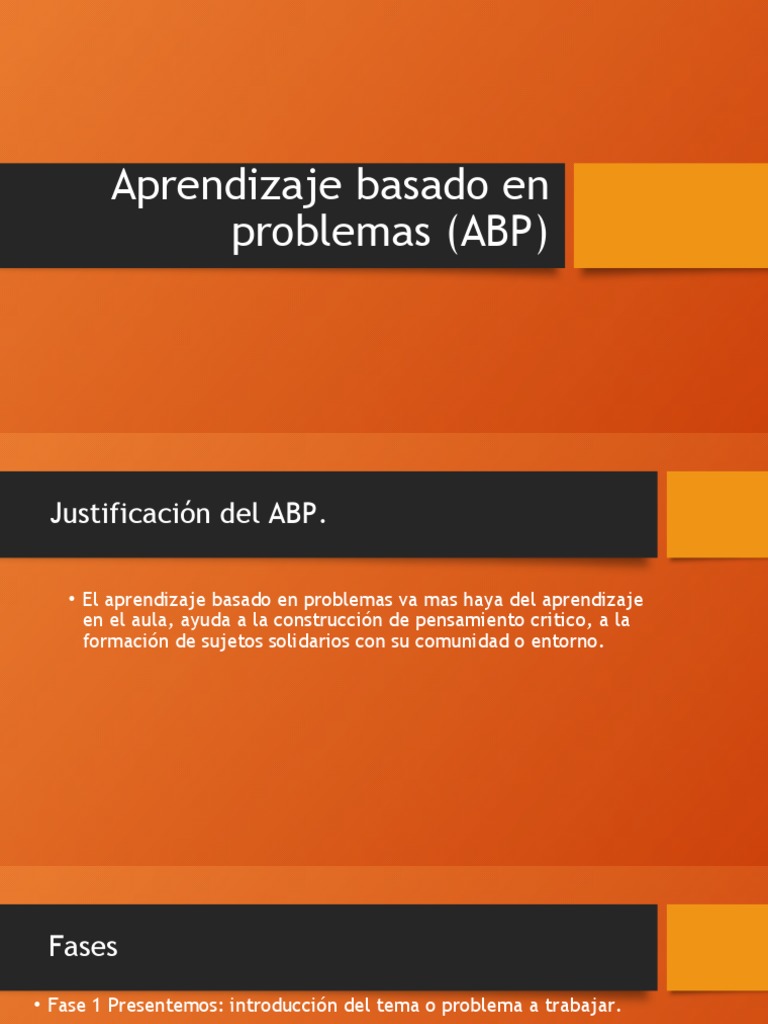 Aprendizaje basado en problemas (ABP)

Justificación del ABP.

• El aprendizaje basado en problemas va mas haya del aprendizaje en el aula, ayuda a la construcción de pensamiento critico, a la formación de sujetos solidarios con su comunidad o entorno.

Fases

• Fase 1 Presentemos: introducción del tema o problema a trabajar.